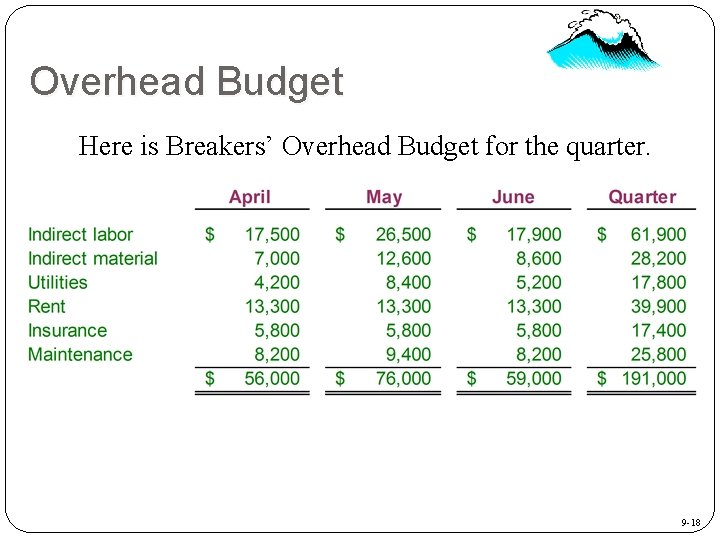 Overhead Budget

Here is Breakers' Overhead Budget for the quarter.

| | April | May | June | Quarter |
|---|---|---|---|---|
| Indirect labor | \$ 17,500 | \$ 26,500 | \$ 17,900 | \$ 61,900 |
| Indirect material | 7,000 | 12,600 | 8,600 | 28,200 |
| Utilities | 4,200 | 8,400 | 5,200 | 17,800 |
| Rent | 13,300 | 13,300 | 13,300 | 39,900 |
| Insurance | 5,800 | 5,800 | 5,800 | 17,400 |
| Maintenance | 8,200 | 9,400 | 8,200 | 25,800 |
| | \$ 56,000 | \$ 76,000 | \$ 59,000 | \$ 191,000 |

9-18